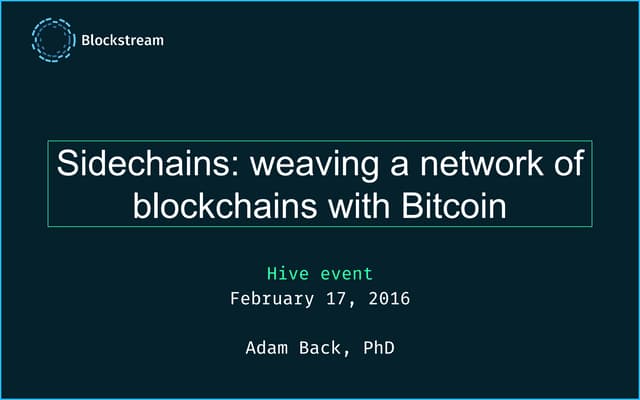 Blockstream

Sidechains: weaving a network of blockchains with Bitcoin

Hive event
February 17, 2016

Adam Back, PhD